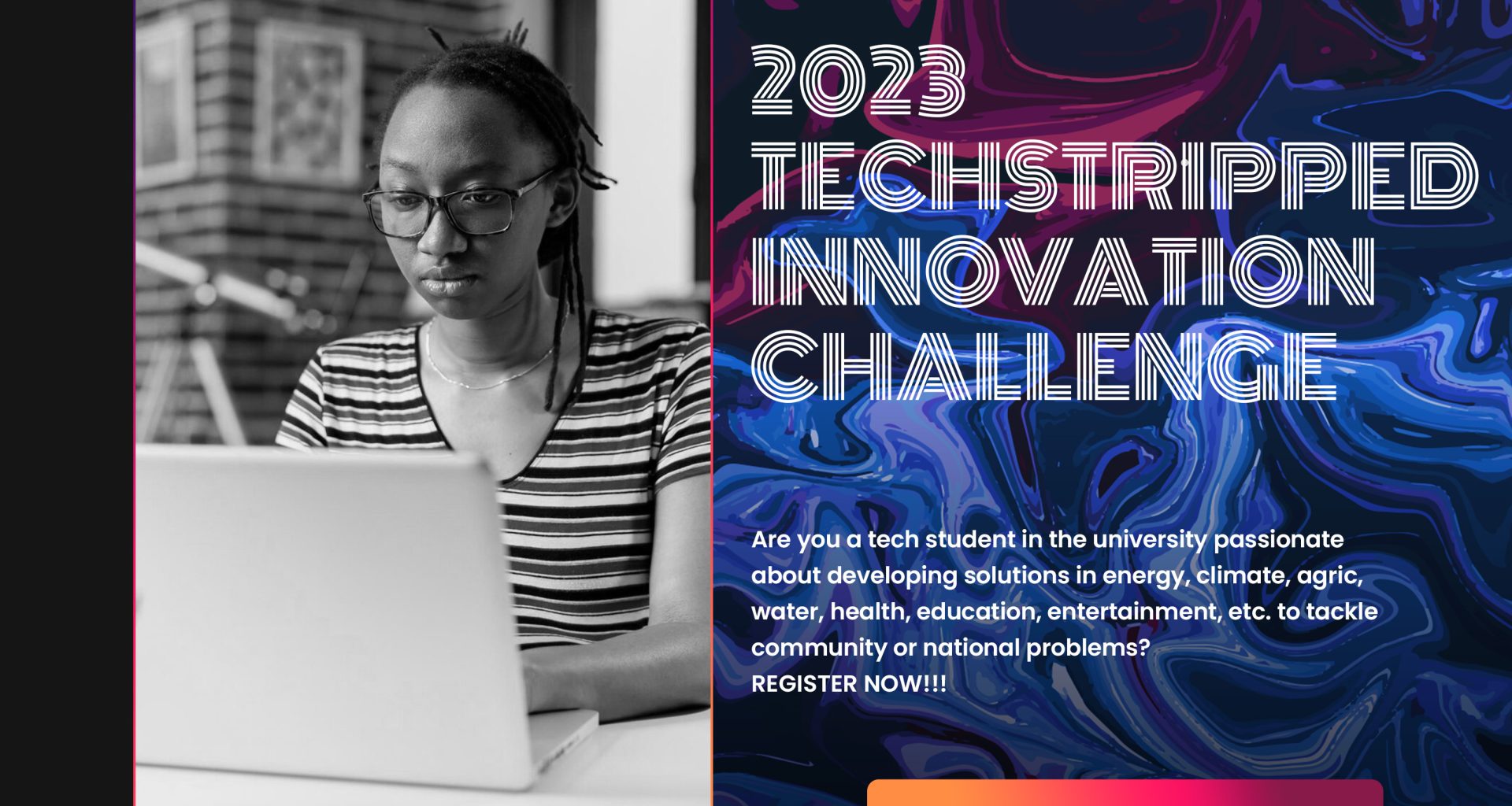 2023
TECHSTRIPPED
INNOVATION
CHALLENGE

Are you a tech student in the university passionate about developing solutions in energy, climate, agric, water, health, education, entertainment, etc. to tackle community or national problems?
REGISTER NOW!!!